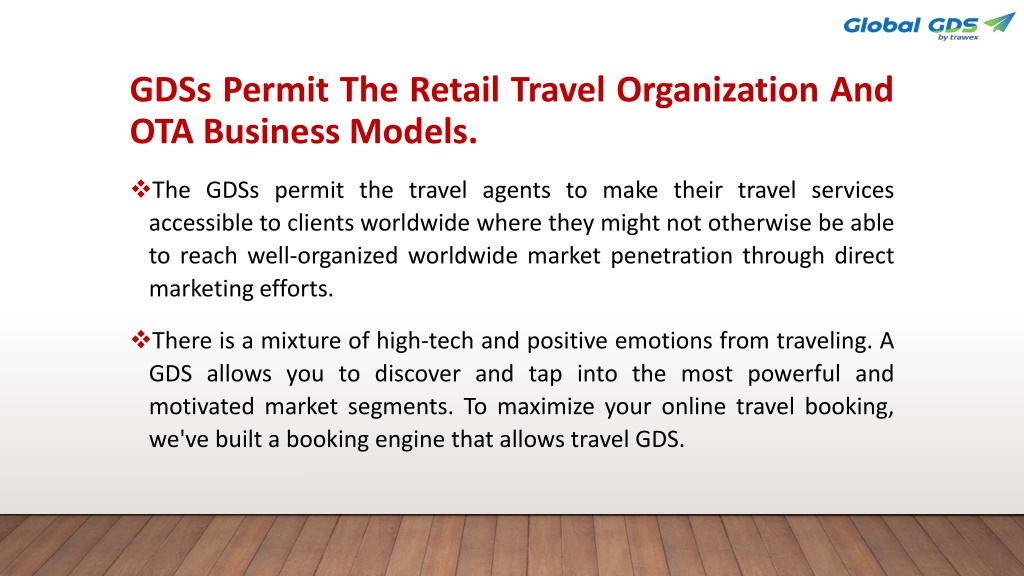 Global GDS
by trawex

GDSs Permit The Retail Travel Organization And OTA Business Models.

❖The GDSs permit the travel agents to make their travel services accessible to clients worldwide where they might not otherwise be able to reach well-organized worldwide market penetration through direct marketing efforts.

❖There is a mixture of high-tech and positive emotions from traveling. A GDS allows you to discover and tap into the most powerful and motivated market segments. To maximize your online travel booking, we've built a booking engine that allows travel GDS.